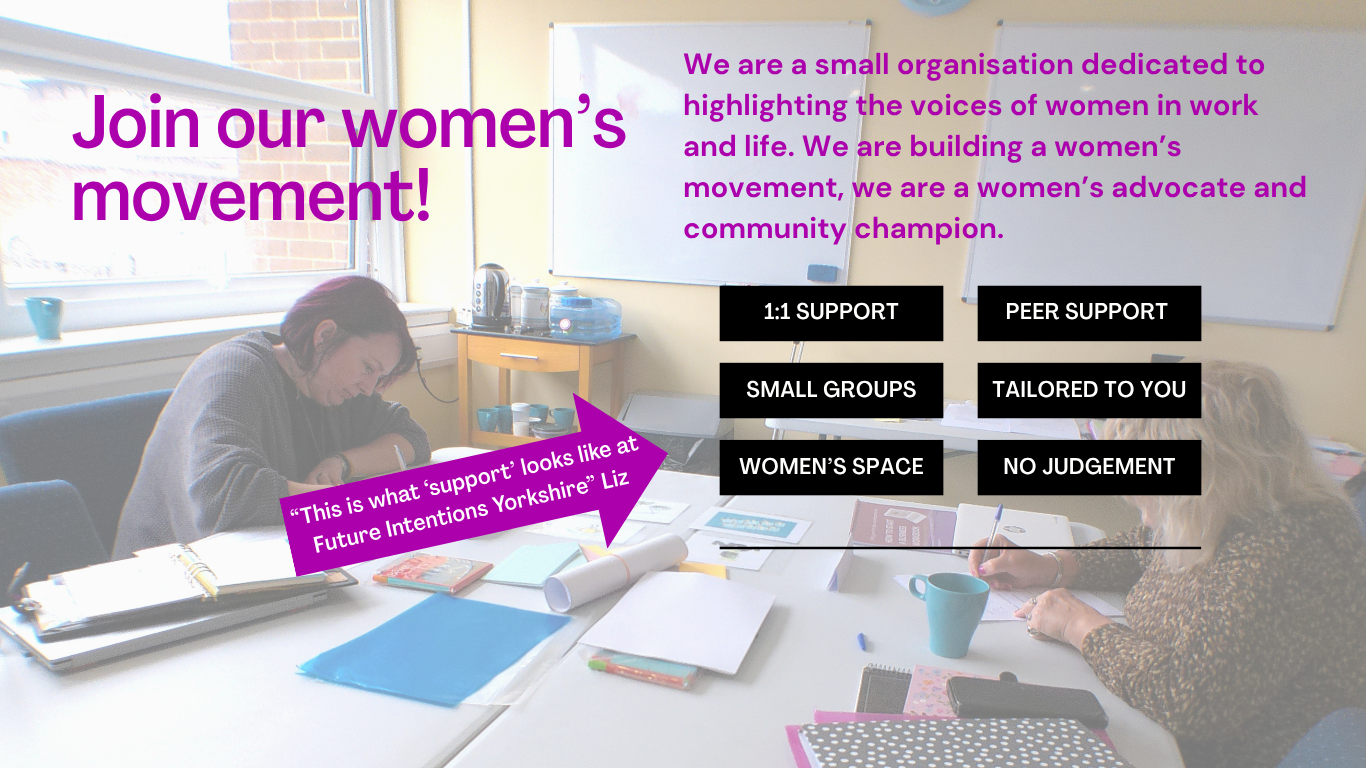 Join our women's movement!

We are a small organisation dedicated to highlighting the voices of women in work and life. We are building a women's movement, we are a women's advocate and community champion.

1:1 SUPPORT

PEER SUPPORT

SMALL GROUPS

TAILORED TO YOU

WOMEN'S SPACE

NO JUDGEMENT

"This is what 'support' looks like at Future Intentions Yorkshire" Liz